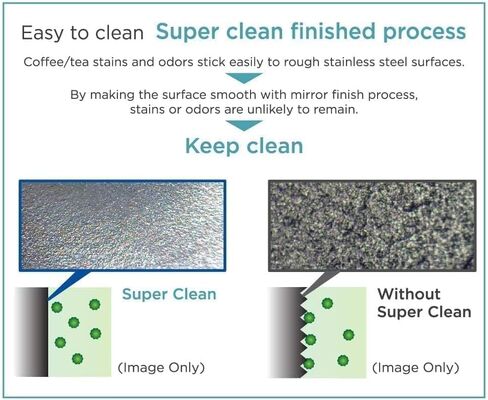 Easy to clean Super clean finished process

Coffee/tea stains and odors stick easily to rough stainless steel surfaces.

By making the surface smooth with mirror finish process, stains or odors are unlikely to remain.

Keep clean

Super Clean

(Image Only)

Without Super Clean

(Image Only)